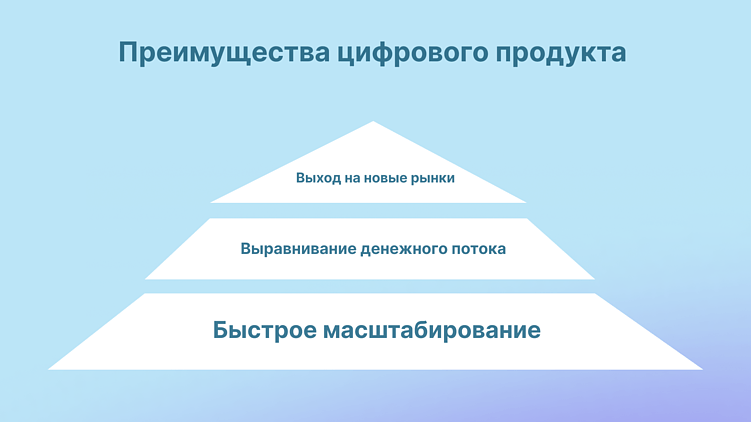 Преимущества цифрового продукта

Выход на новые рынки

Выравнивание денежного потока

Быстрое масштабирование